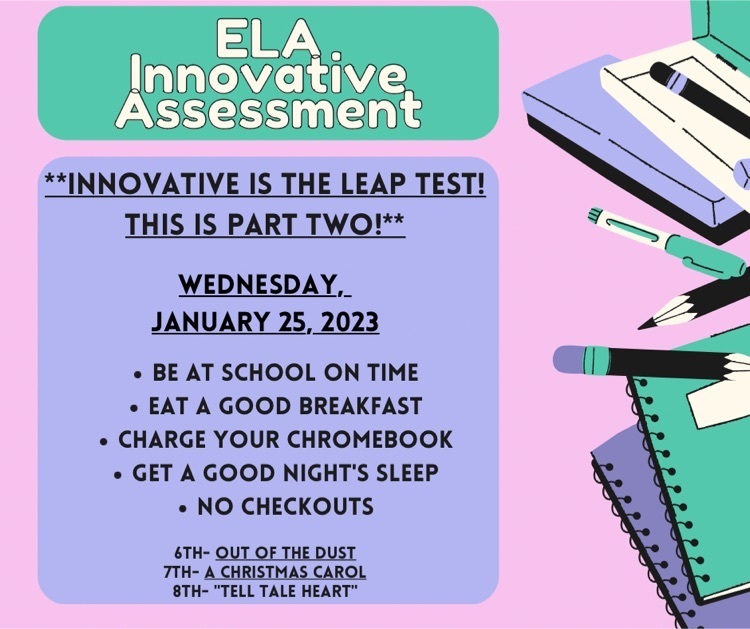 ELA Innovative Assessment

**INNOVATIVE IS THE LEAP TEST! THIS IS PART TWO!**

WEDNESDAY, JANUARY 25, 2023

• BE AT SCHOOL ON TIME
• EAT A GOOD BREAKFAST
• CHARGE YOUR CHROMEBOOK
• GET A GOOD NIGHT'S SLEEP
• NO CHECKOUTS

6TH- OUT OF THE DUST
7TH- A CHRISTMAS CAROL
8TH- "TELL TALE HEART"